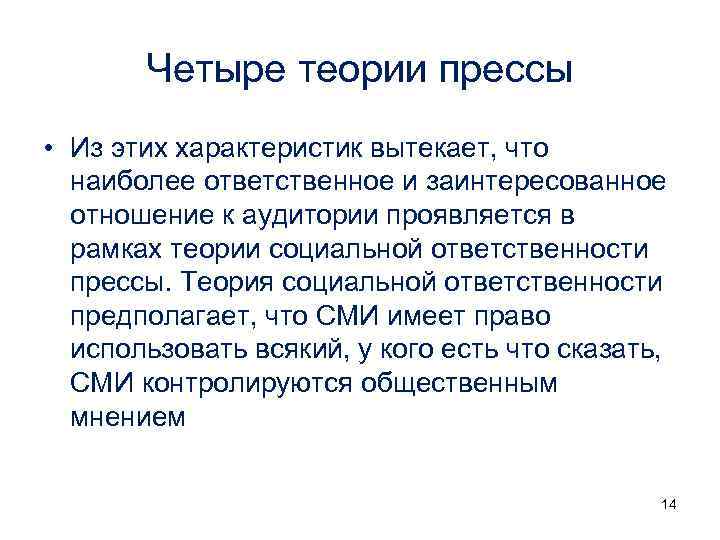 Четыре теории прессы

• Из этих характеристик вытекает, что наиболее ответственное и заинтересованное отношение к аудитории проявляется в рамках теории социальной ответственности прессы. Теория социальной ответственности предполагает, что СМИ имеет право использовать всякий, у кого есть что сказать, СМИ контролируются общественным мнением

14